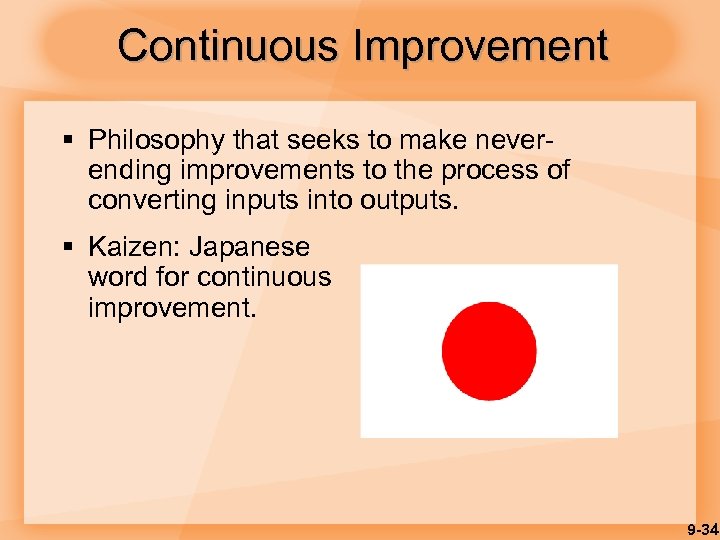 Continuous Improvement

▪ Philosophy that seeks to make never-ending improvements to the process of converting inputs into outputs.

▪ Kaizen: Japanese word for continuous improvement.

9-34